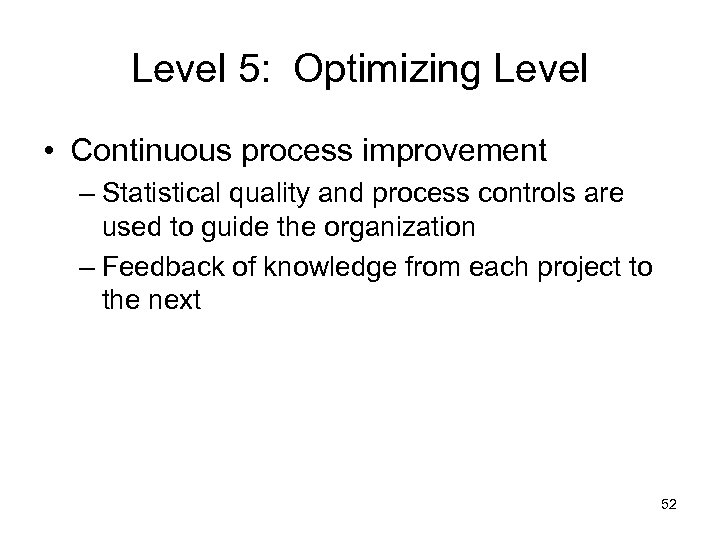 Level 5: Optimizing Level

• Continuous process improvement
– Statistical quality and process controls are used to guide the organization
– Feedback of knowledge from each project to the next

52